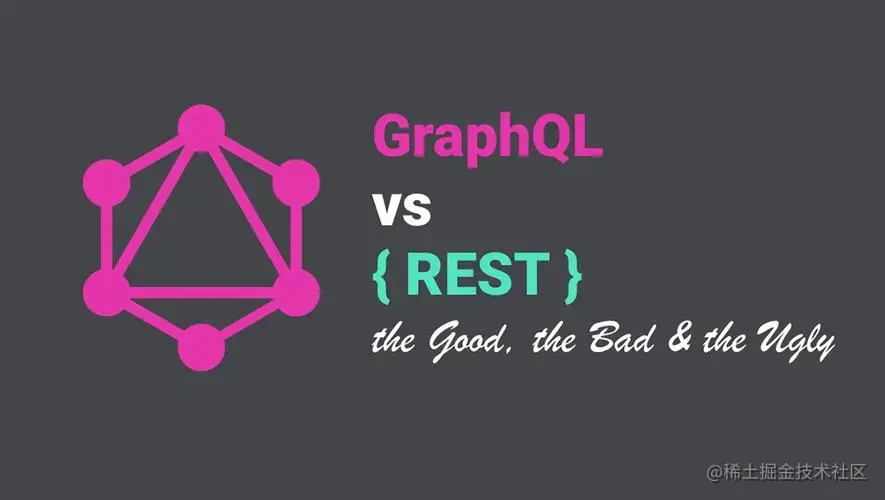 GraphQL

vs

{ REST }

the Good, the Bad & the Ugly

@稀土掘金技术社区